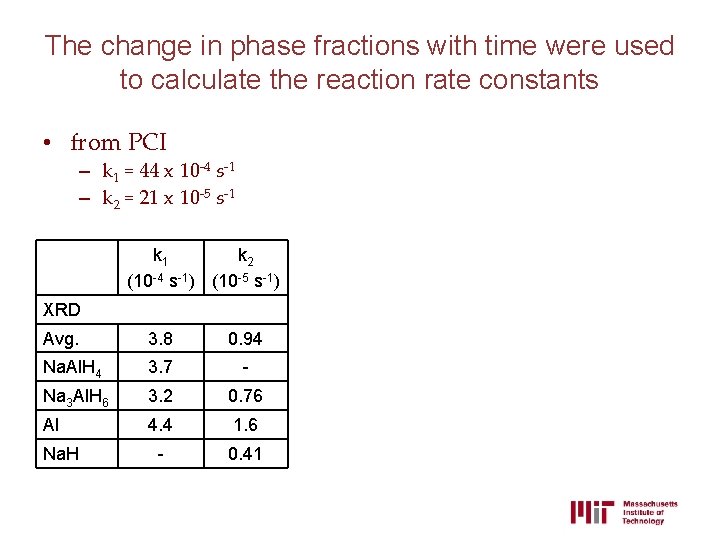 The change in phase fractions with time were used to calculate the reaction rate constants

• from PCI
– $k_1 = 44 \times 10^{-4}\ s^{-1}$
– $k_2 = 21 \times 10^{-5}\ s^{-1}$

| | $k_1$ ($10^{-4}\ s^{-1}$) | $k_2$ ($10^{-5}\ s^{-1}$) |
|---|---|---|
| XRD | | |
| Avg. | 3.8 | 0.94 |
| $NaAlH_4$ | 3.7 | - |
| $Na_3AlH_6$ | 3.2 | 0.76 |
| Al | 4.4 | 1.6 |
| NaH | - | 0.41 |

MIT Massachusetts Institute of Technology